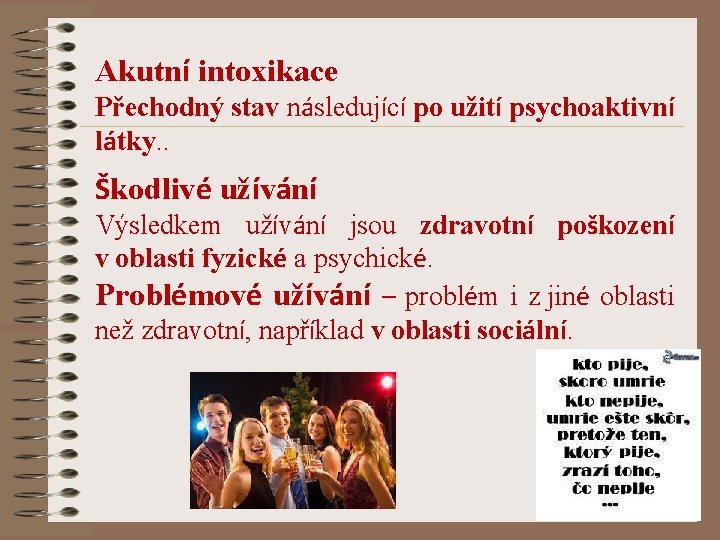 Akutní intoxikace
Přechodný stav následující po užití psychoaktivní látky..

Škodlivé užívání
Výsledkem užívání jsou zdravotní poškození v oblasti fyzické a psychické.

Problémové užívání – problém i z jiné oblasti než zdravotní, například v oblasti sociální.

kto pije,
skoro umrie
kto nepije,
umrie ešte skôr,
pretože ten,
ktorý pije,
zrazí toho,
čo nepije
...